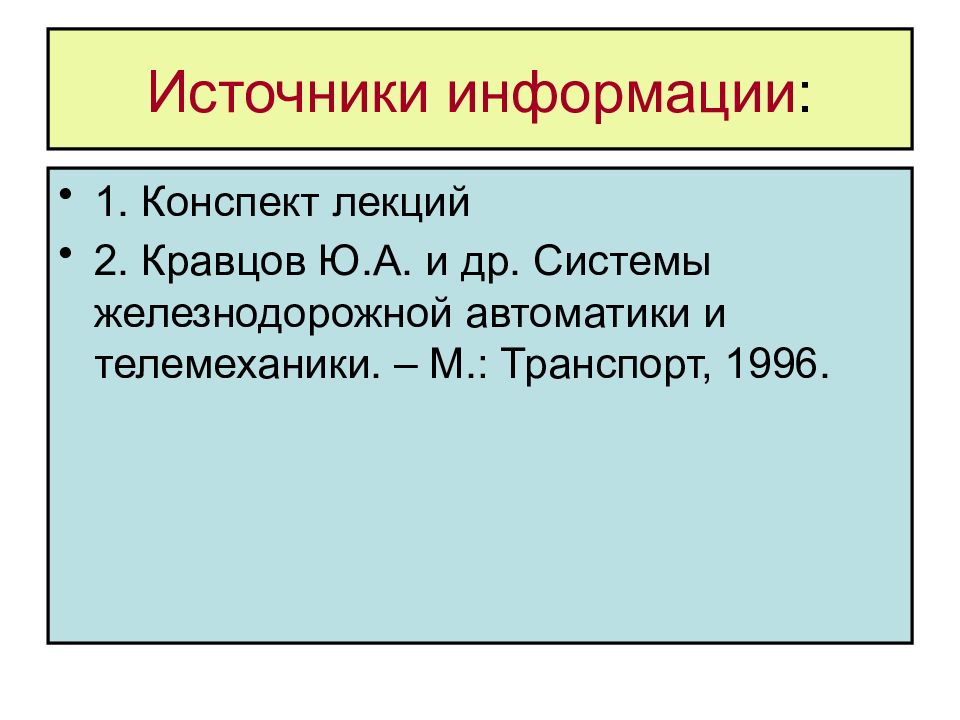 Источники информации:

• 1. Конспект лекций
• 2. Кравцов Ю.А. и др. Системы железнодорожной автоматики и телемеханики. – М.: Транспорт, 1996.